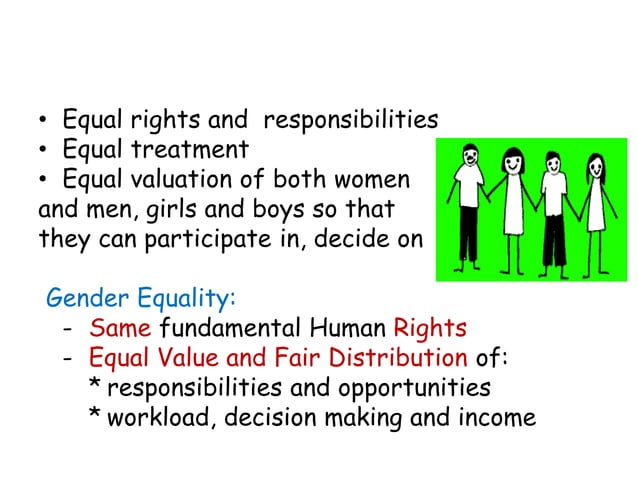 • Equal rights and responsibilities
• Equal treatment
• Equal valuation of both women and men, girls and boys so that they can participate in, decide on

Gender Equality:
- Same fundamental Human Rights
- Equal Value and Fair Distribution of:
* responsibilities and opportunities
* workload, decision making and income